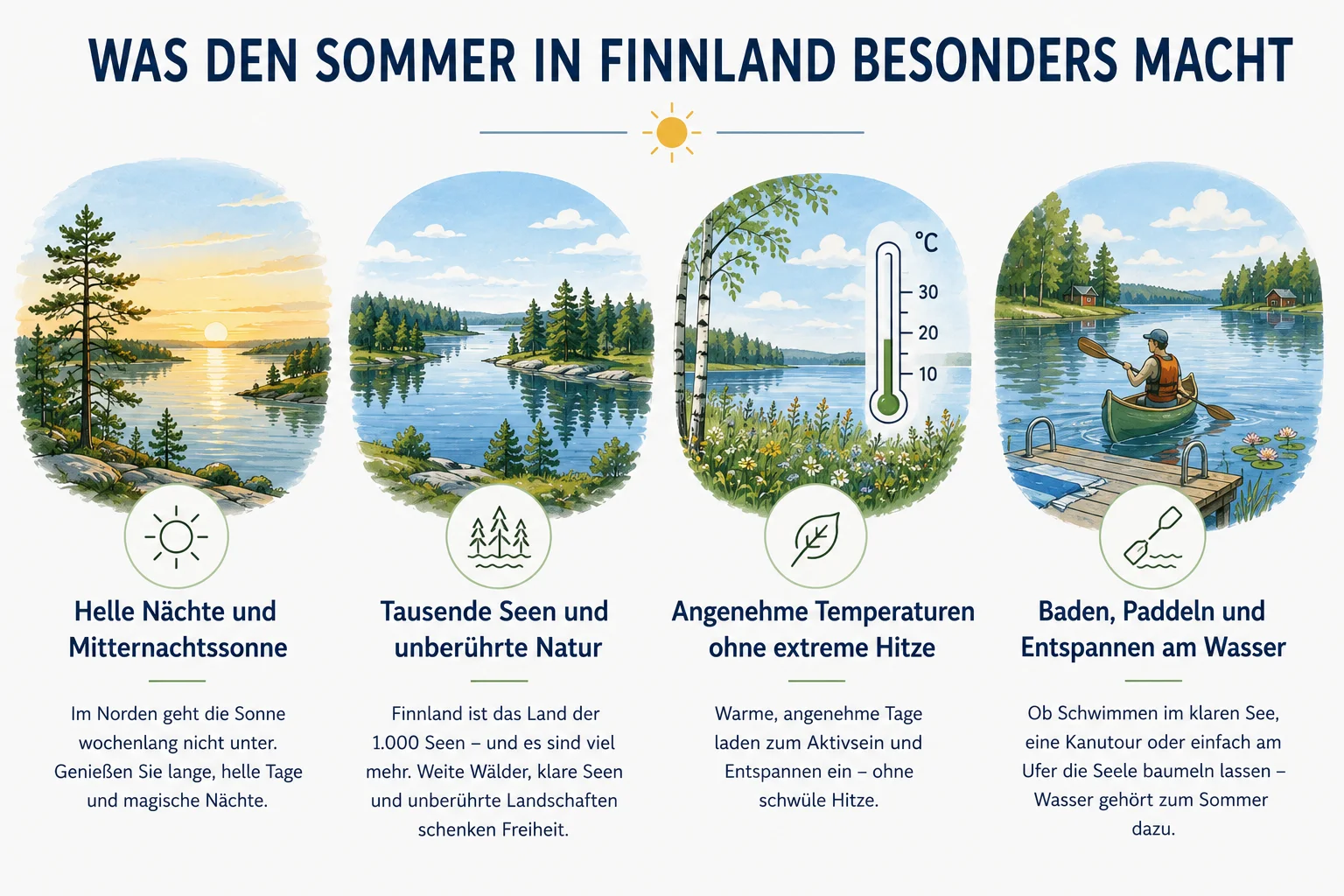 WAS DEN SOMMER IN FINNLAND BESONDERS MACHT

°C
30
20
10

Helle Nächte und Mitternachtssonne

Im Norden geht die Sonne wochenlang nicht unter. Genießen Sie lange, helle Tage und magische Nächte.

Tausende Seen und unberührte Natur

Finnland ist das Land der 1.000 Seen – und es sind viel mehr. Weite Wälder, klare Seen und unberührte Landschaften schenken Freiheit.

Angenehme Temperaturen ohne extreme Hitze

Warme, angenehme Tage laden zum Aktivsein und Entspannen ein – ohne schwüle Hitze.

Baden, Paddeln und Entspannen am Wasser

Ob Schwimmen im klaren See, eine Kanutour oder einfach am Ufer die Seele baumeln lassen – Wasser gehört zum Sommer dazu.